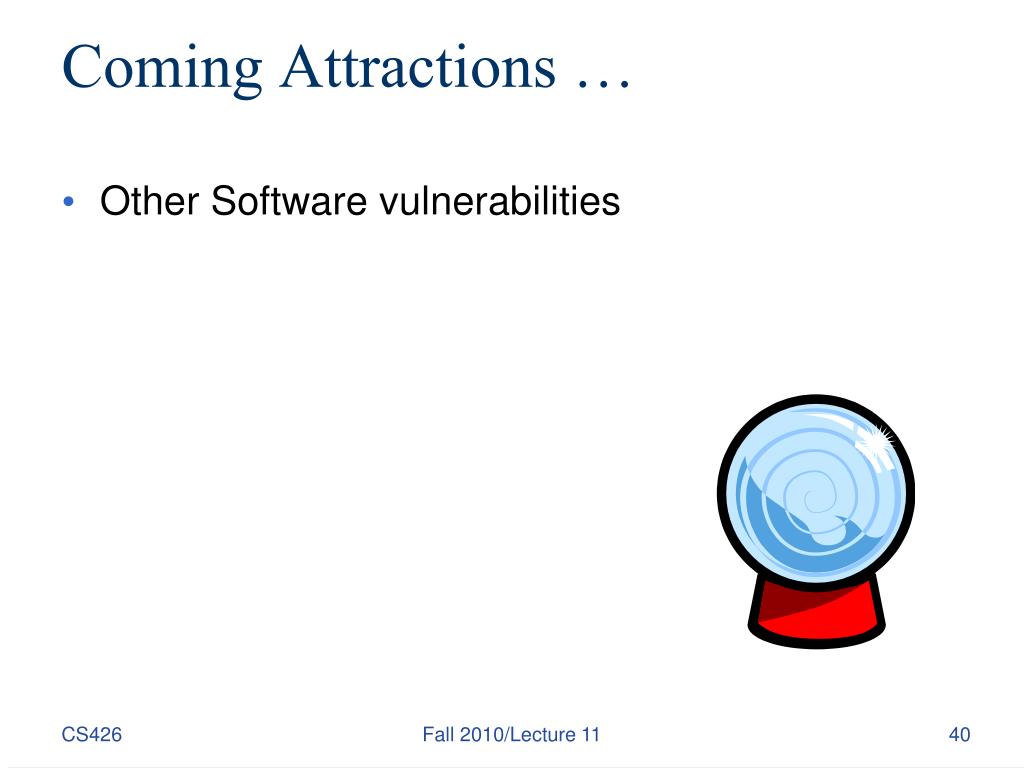 Coming Attractions …

• Other Software vulnerabilities

CS426

Fall 2010/Lecture 11

40